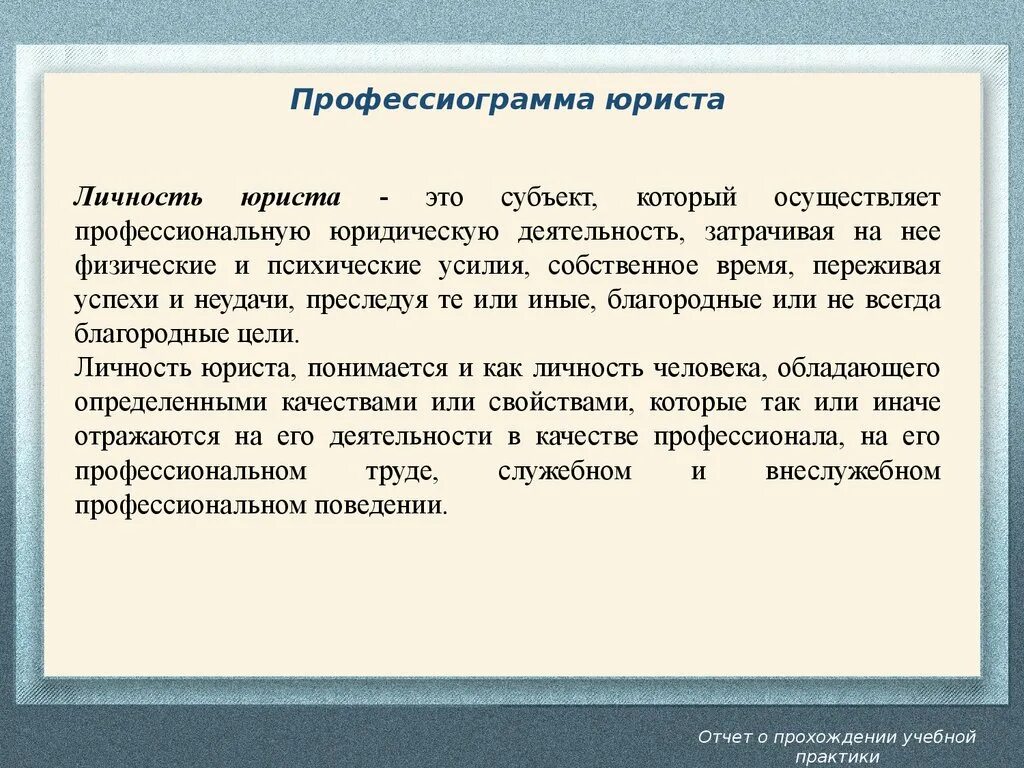 Профессиограмма юриста

Личность юриста - это субъект, который осуществляет профессиональную юридическую деятельность, затрачивая на нее физические и психические усилия, собственное время, переживая успехи и неудачи, преследуя те или иные, благородные или не всегда благородные цели.
Личность юриста, понимается и как личность человека, обладающего определенными качествами или свойствами, которые так или иначе отражаются на его деятельности в качестве профессионала, на его профессиональном труде, служебном и внеслужебном профессиональном поведении.

Отчет о прохождении учебной практики